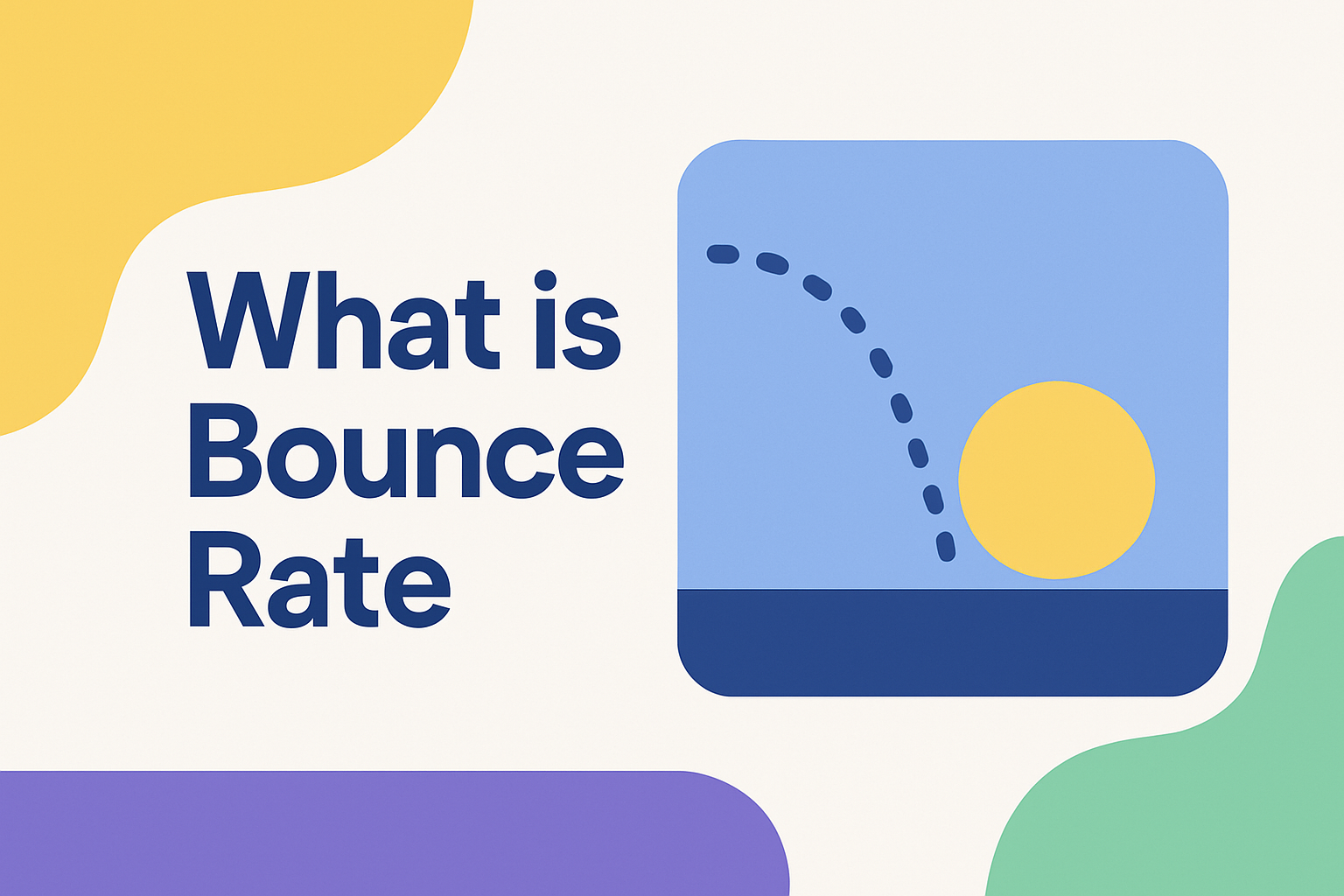 What is Bounce Rate